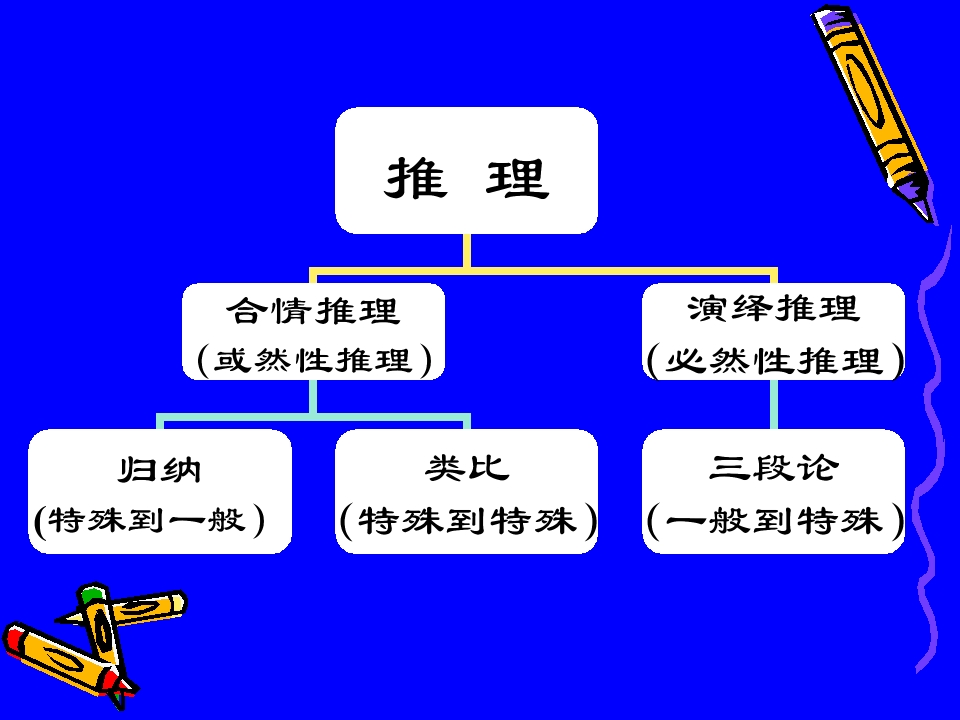 推 理

合情推理
(或然性推理)

演绎推理
(必然性推理)

归纳
(特殊到一般)

类比
(特殊到特殊)

三段论
(一般到特殊)